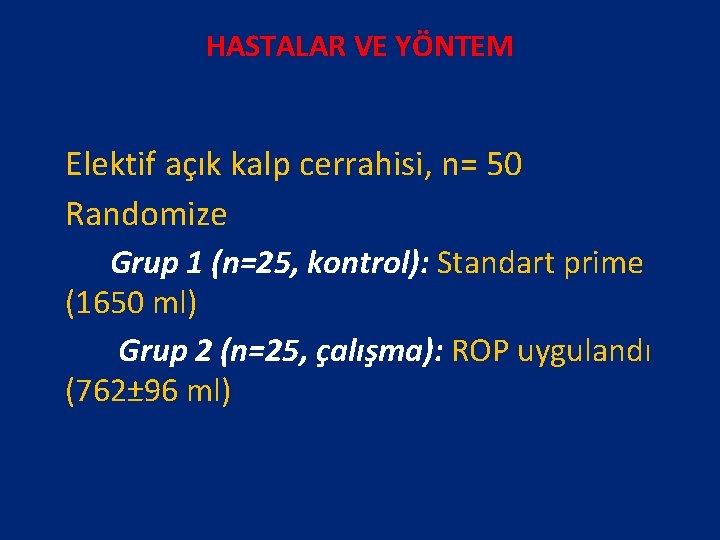 HASTALAR VE YÖNTEM

Elektif açık kalp cerrahisi, n= 50

Randomize

Grup 1 (n=25, kontrol): Standart prime (1650 ml)

Grup 2 (n=25, çalışma): ROP uygulandı (762±96 ml)